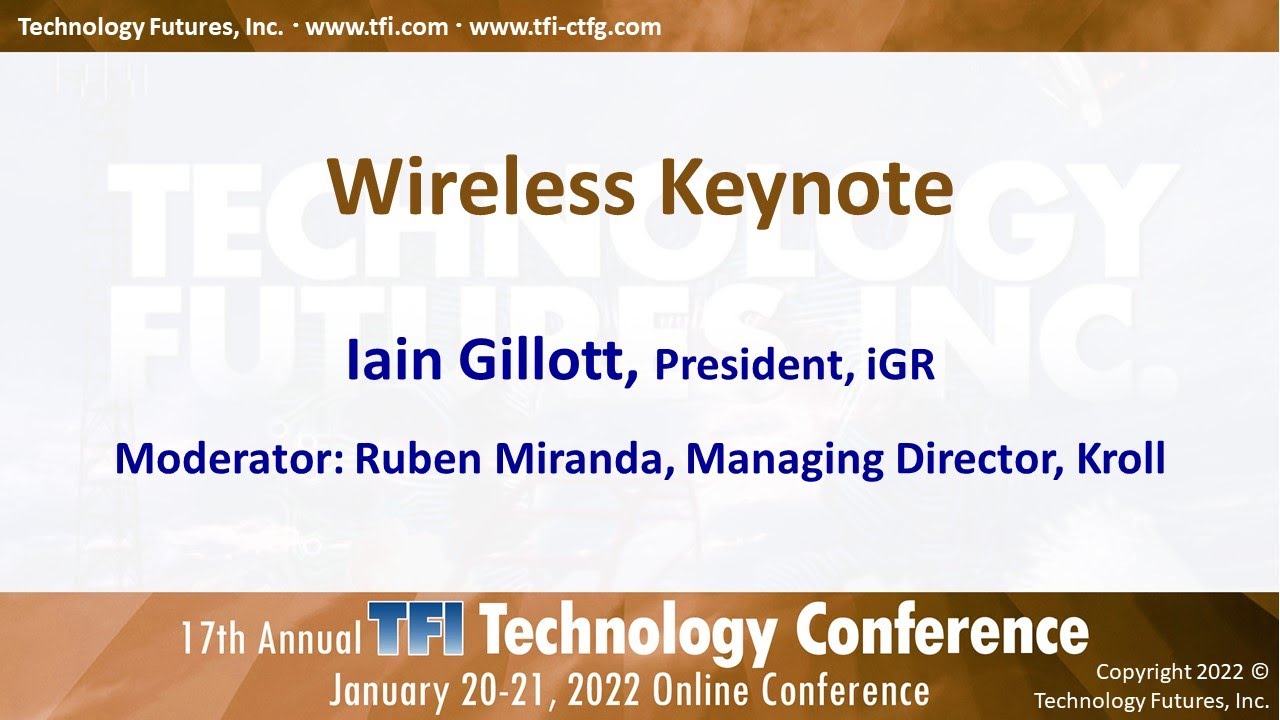 Technology Futures, Inc. · www.tfi.com · www.tfi-ctfg.com

TECHNOLOGY FUTURES, INC.

Wireless Keynote

Iain Gillott, President, iGR

Moderator: Ruben Miranda, Managing Director, Kroll

17th Annual TFI Technology Conference
January 20-21, 2022 Online Conference

Copyright 2022 © Technology Futures, Inc.